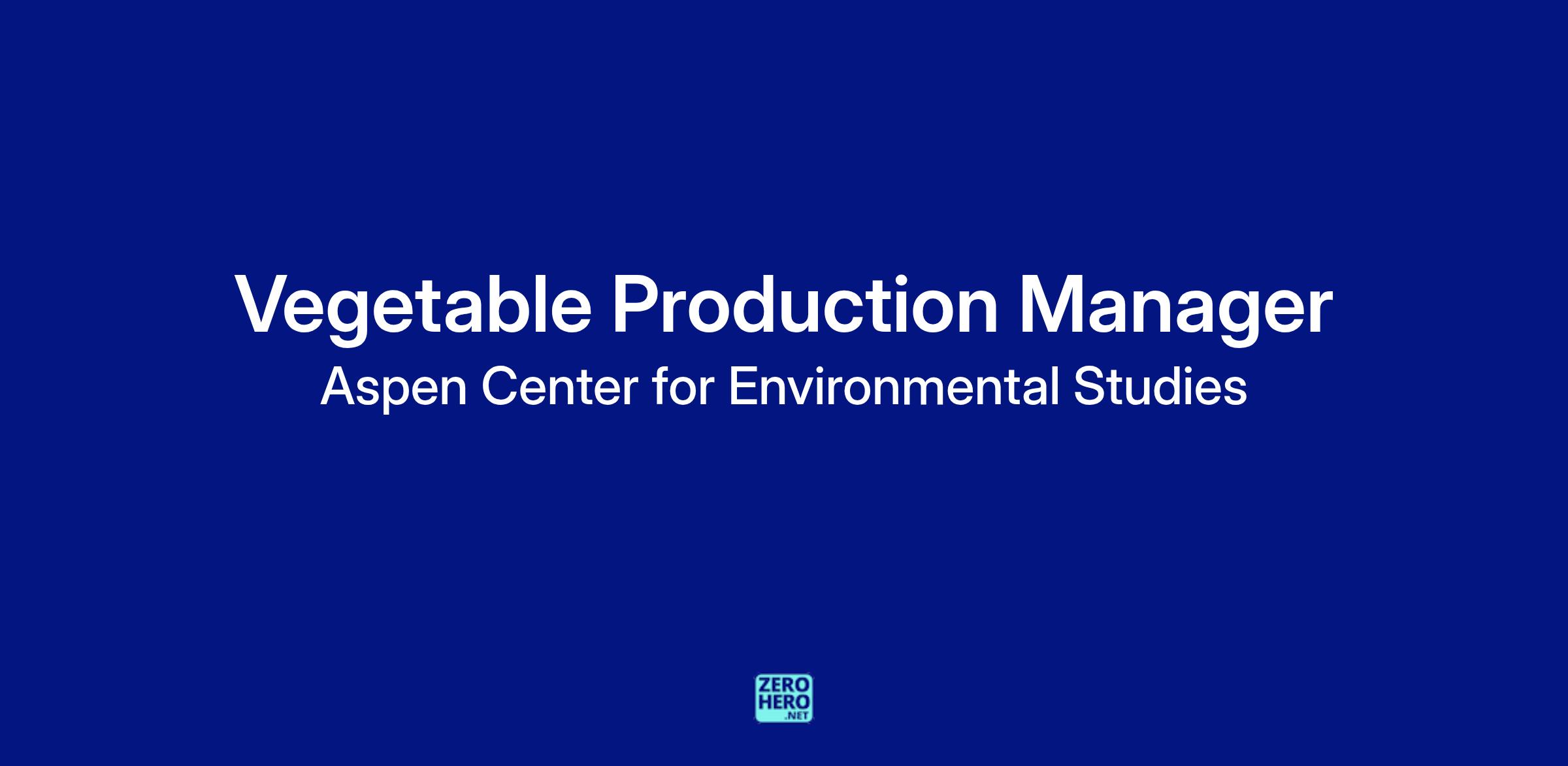 Vegetable Production Manager
Aspen Center for Environmental Studies

ZERO
HERO
.NET